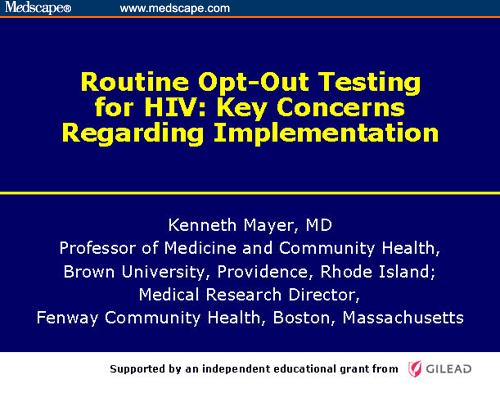 Medscape® www.medscape.com

Routine Opt-Out Testing for HIV: Key Concerns Regarding Implementation

Kenneth Mayer, MD
Professor of Medicine and Community Health,
Brown University, Providence, Rhode Island;
Medical Research Director,
Fenway Community Health, Boston, Massachusetts

Supported by an independent educational grant from GILEAD